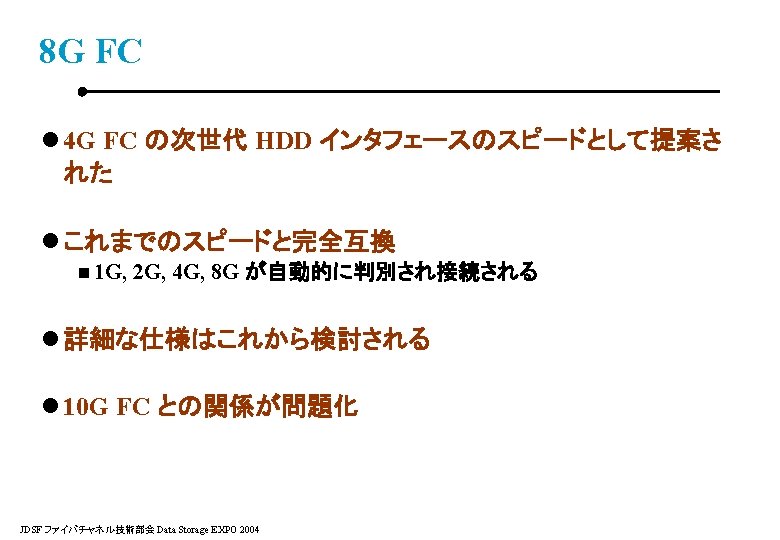 8G FC

● 4G FC の次世代 HDD インタフェースのスピードとして提案された

● これまでのスピードと完全互換
■ 1G, 2G, 4G, 8G が自動的に判別され接続される

● 詳細な仕様はこれから検討される

● 10G FC との関係が問題化

JDSF ファイバチャネル技術部会 Data Storage EXPO 2004